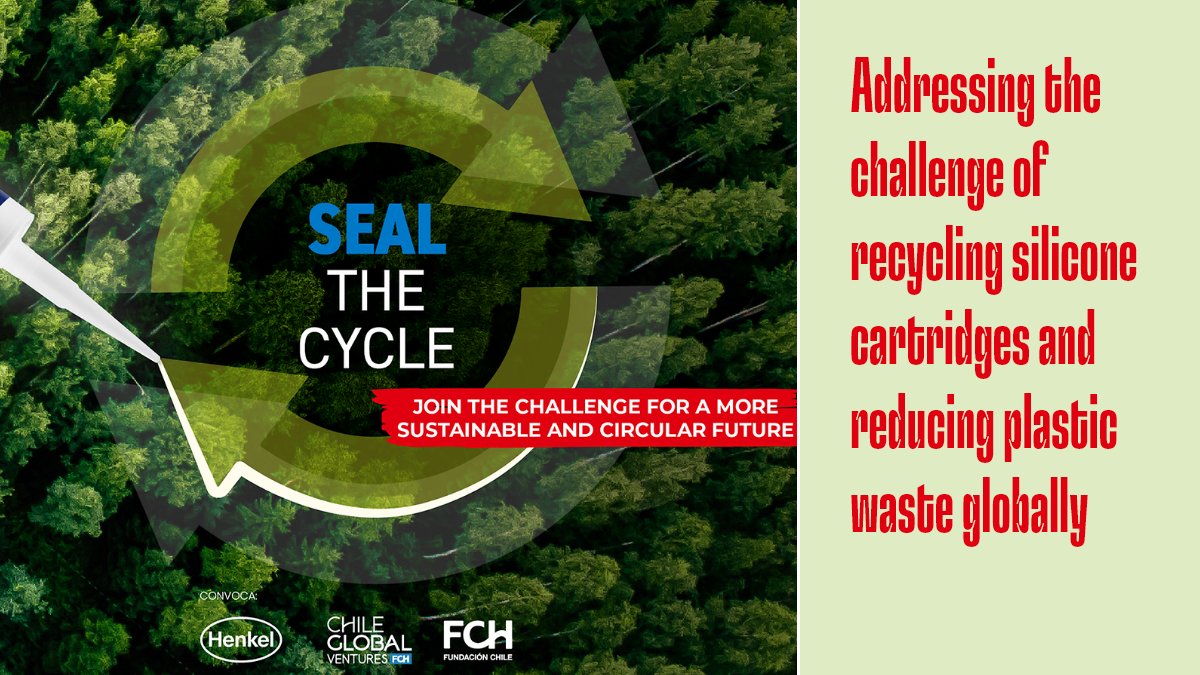 SEAL THE CYCLE

JOIN THE CHALLENGE FOR A MORE SUSTAINABLE AND CIRCULAR FUTURE

CONVOCA:

Henkel

CHILE GLOBAL VENTURES FCH

FCH FUNDACIÓN CHILE

Addressing the challenge of recycling silicone cartridges and reducing plastic waste globally